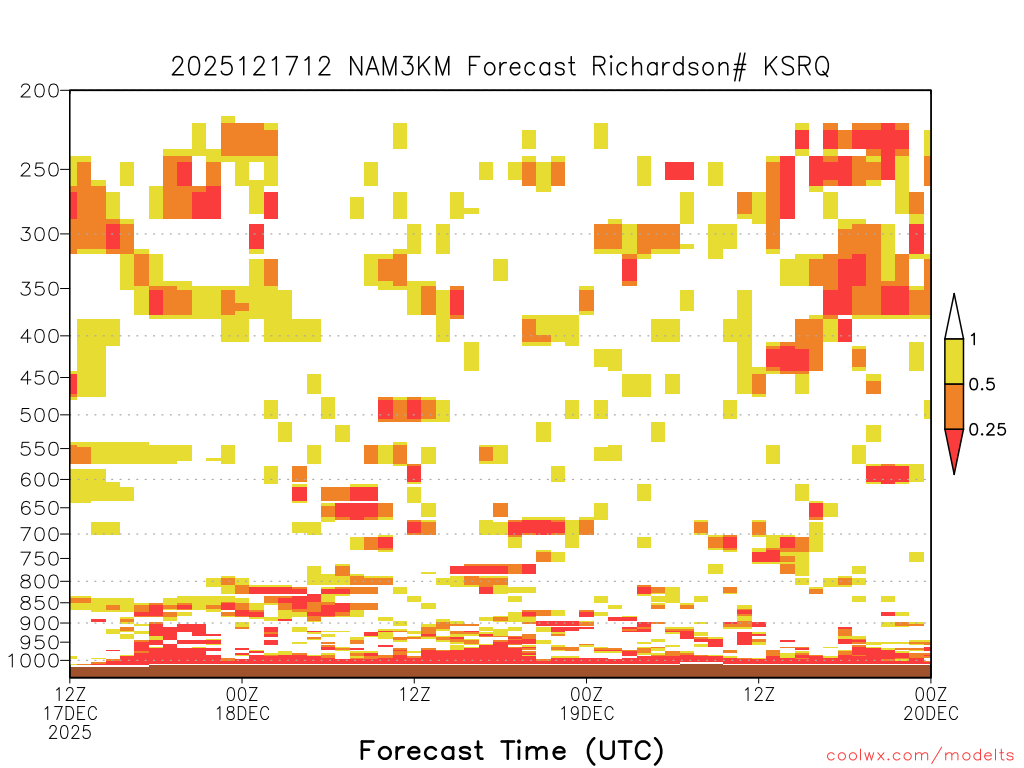 2025121712 NAM3KM Forecast Richardson# KSRQ

200
250
300
350
400
450
500
550
600
650
700
750
800
850
900
950
1000

1
0.5
0.25

12Z 17DEC 2025
00Z 18DEC
12Z
00Z 19DEC
12Z
00Z 20DEC

Forecast Time (UTC)

coolwx.com/modelts